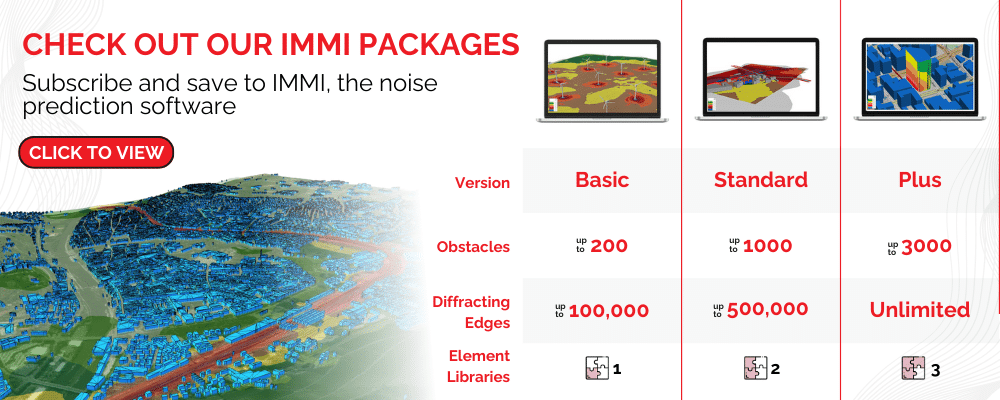 CHECK OUT OUR IMMI PACKAGES

Subscribe and save to IMMI, the noise prediction software

CLICK TO VIEW

| Version | Basic | Standard | Plus |
|---|---|---|---|
| Obstacles | up to 200 | up to 1000 | up to 3000 |
| Diffracting Edges | up to 100,000 | up to 500,000 | Unlimited |
| Element Libraries | 1 | 2 | 3 |